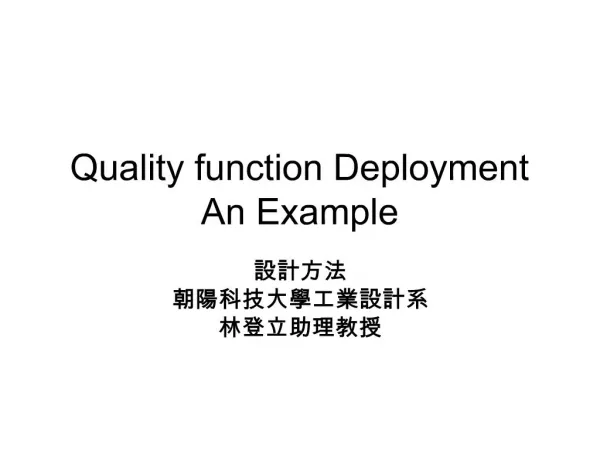 Quality function Deployment
An Example

設計方法
朝陽科技大學工業設計系
林登立助理教授